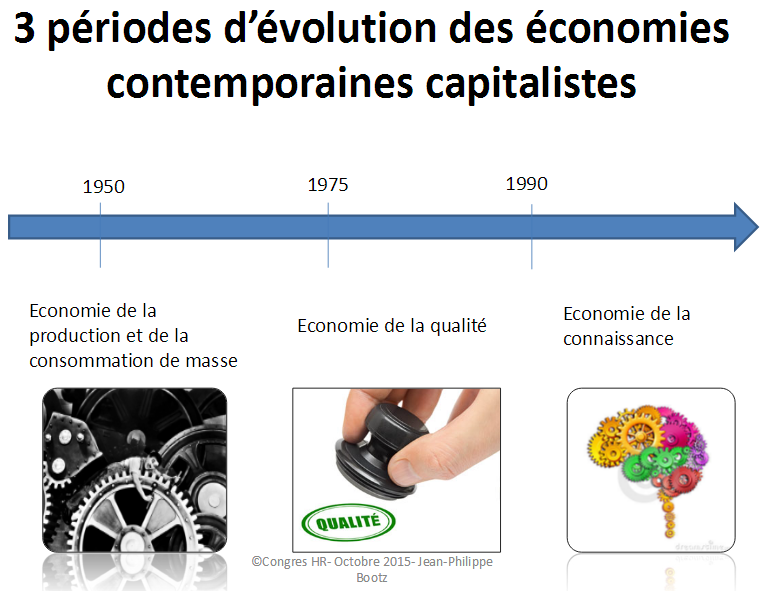 3 périodes d'évolution des économies contemporaines capitalistes

1950

1975

1990

Economie de la production et de la consommation de masse

Economie de la qualité

Economie de la connaissance

QUALITÉ

©Congres HR- Octobre 2015- Jean-Philippe Bootz